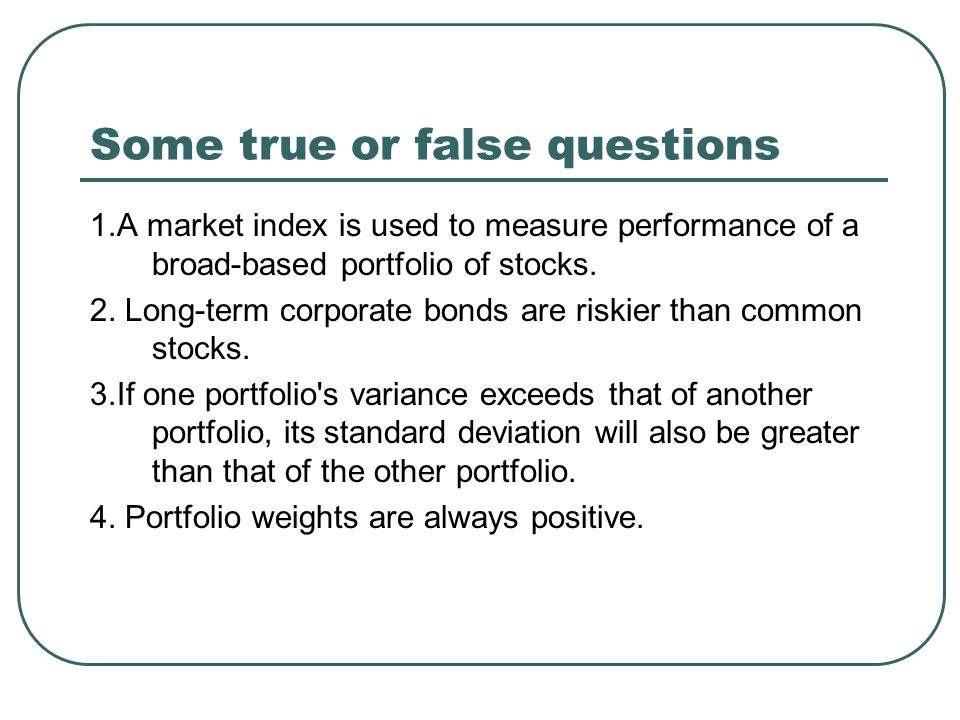 Some true or false questions

1.A market index is used to measure performance of a broad-based portfolio of stocks.

2. Long-term corporate bonds are riskier than common stocks.

3.If one portfolio's variance exceeds that of another portfolio, its standard deviation will also be greater than that of the other portfolio.

4. Portfolio weights are always positive.